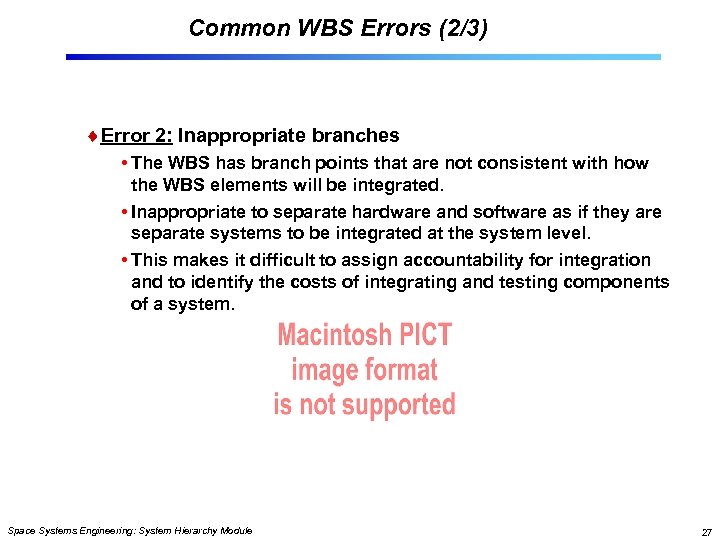 Common WBS Errors (2/3)

♦ Error 2: Inappropriate branches

• The WBS has branch points that are not consistent with how the WBS elements will be integrated.

• Inappropriate to separate hardware and software as if they are separate systems to be integrated at the system level.

• This makes it difficult to assign accountability for integration and to identify the costs of integrating and testing components of a system.

Macintosh PICT image format is not supported

Space Systems Engineering: System Hierarchy Module

27